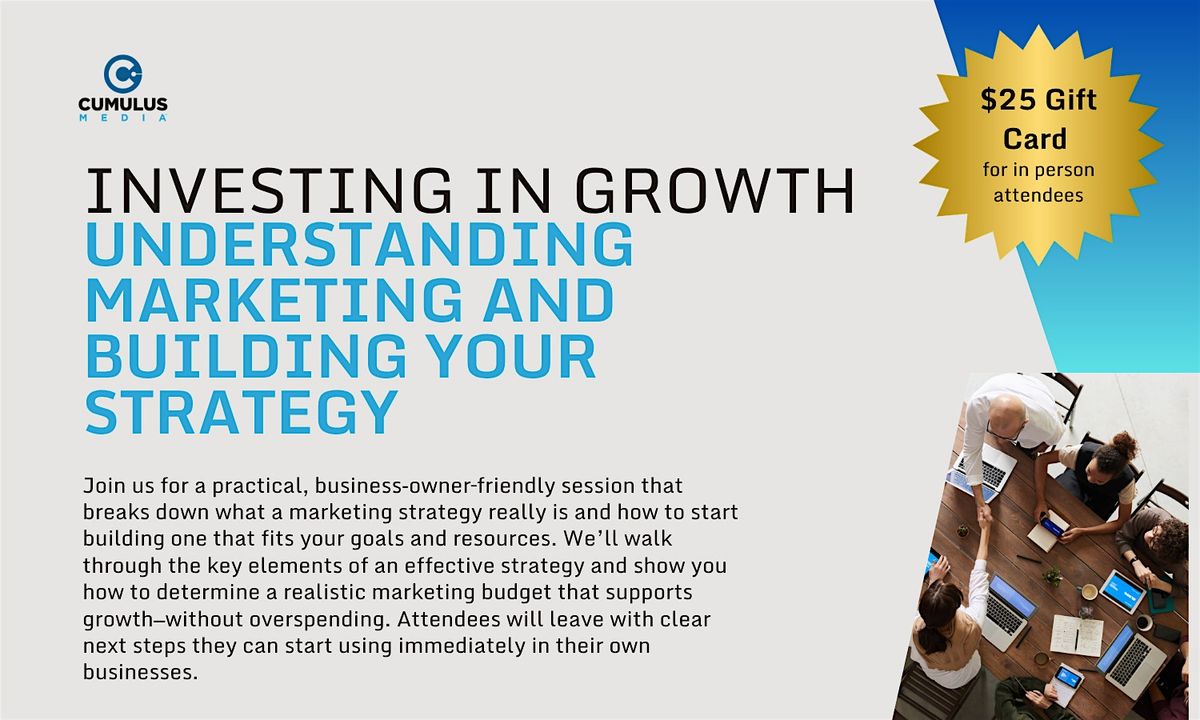 CUMULUS MEDIA

$25 Gift Card
for in person attendees

INVESTING IN GROWTH
UNDERSTANDING MARKETING AND BUILDING YOUR STRATEGY

Join us for a practical, business-owner-friendly session that breaks down what a marketing strategy really is and how to start building one that fits your goals and resources. We'll walk through the key elements of an effective strategy and show you how to determine a realistic marketing budget that supports growth—without overspending. Attendees will leave with clear next steps they can start using immediately in their own businesses.